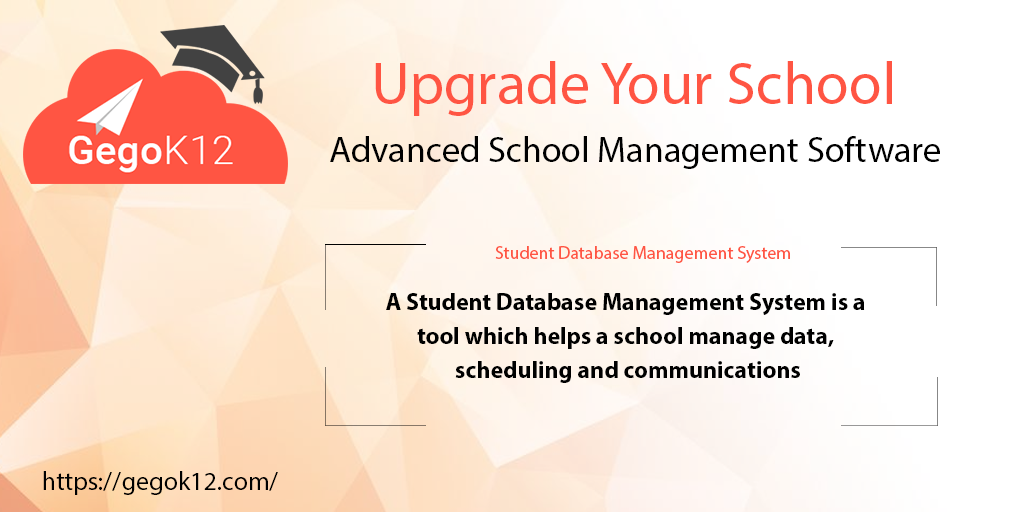 GegoK12

Upgrade Your School

Advanced School Management Software

Student Database Management System

A Student Database Management System is a tool which helps a school manage data, scheduling and communications

https://gegok12.com/